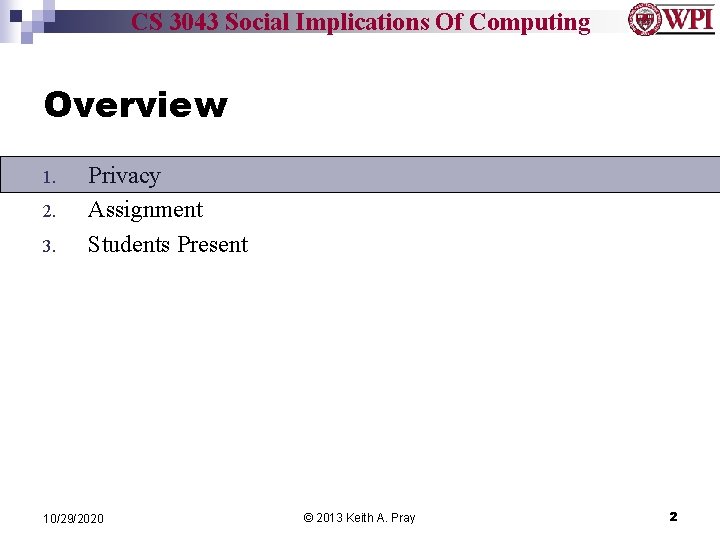 CS 3043 Social Implications Of Computing

WPI

Overview

1. Privacy
2. Assignment
3. Students Present

10/29/2020

© 2013 Keith A. Pray

2